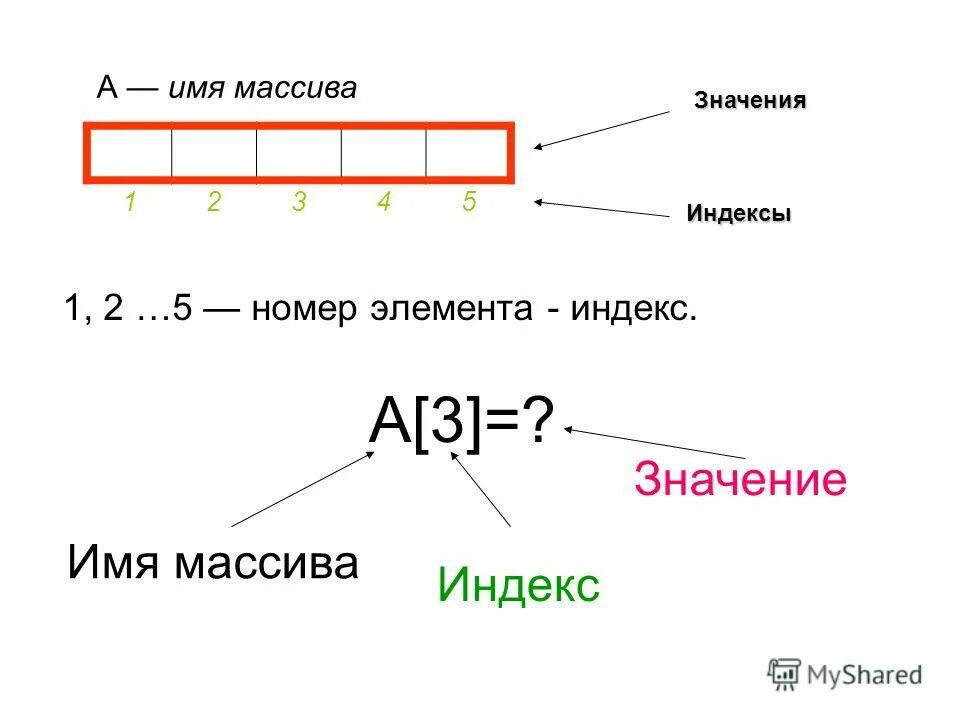 А — имя массива

Значения

1 2 3 4 5

Индексы

1, 2 …5 — номер элемента - индекс.

A[3]=?

Значение

Имя массива

Индекс

MyShared